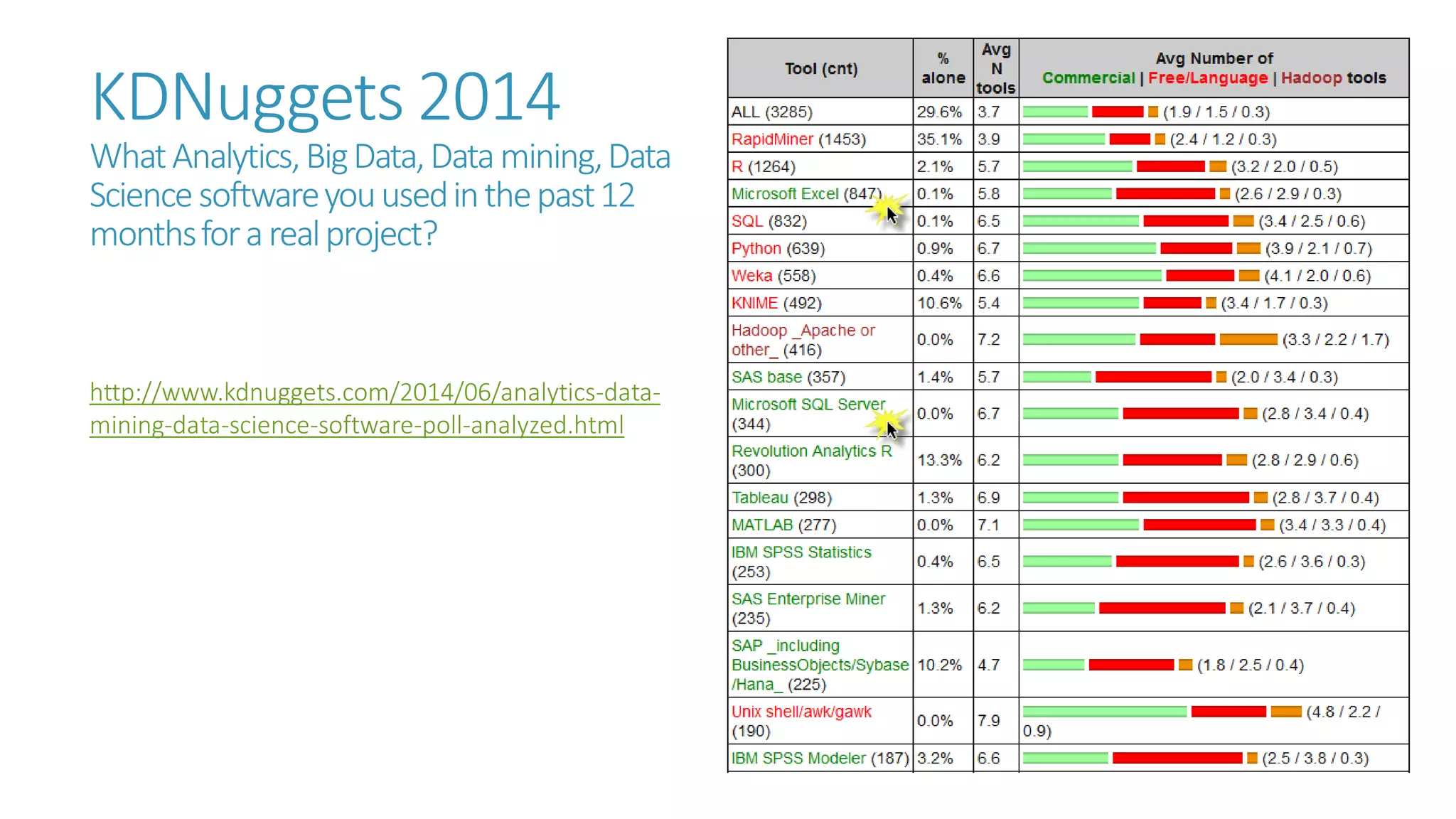 KDNuggets 2014

What Analytics, Big Data, Data mining, Data Science software you used in the past 12 months for a real project?

http://www.kdnuggets.com/2014/06/analytics-data-mining-data-science-software-poll-analyzed.html

| Tool (cnt) | % alone | Avg N tools | Avg Number of Commercial \| Free/Language \| Hadoop tools |
|---|---|---|---|
| ALL (3285) | 29.6% | 3.7 | (1.9 / 1.5 / 0.3) |
| RapidMiner (1453) | 35.1% | 3.9 | (2.4 / 1.2 / 0.3) |
| R (1264) | 2.1% | 5.7 | (3.2 / 2.0 / 0.5) |
| Microsoft Excel (847) | 0.1% | 5.8 | (2.6 / 2.9 / 0.3) |
| SQL (832) | 0.1% | 6.5 | (3.4 / 2.5 / 0.6) |
| Python (639) | 0.9% | 6.7 | (3.9 / 2.1 / 0.7) |
| Weka (558) | 0.4% | 6.6 | (4.1 / 2.0 / 0.6) |
| KNIME (492) | 10.6% | 5.4 | (3.4 / 1.7 / 0.3) |
| Hadoop _Apache or other_ (416) | 0.0% | 7.2 | (3.3 / 2.2 / 1.7) |
| SAS base (357) | 1.4% | 5.7 | (2.0 / 3.4 / 0.3) |
| Microsoft SQL Server (344) | 0.0% | 6.7 | (2.8 / 3.4 / 0.4) |
| Revolution Analytics R (300) | 13.3% | 6.2 | (2.8 / 2.9 / 0.6) |
| Tableau (298) | 1.3% | 6.9 | (2.8 / 3.7 / 0.4) |
| MATLAB (277) | 0.0% | 7.1 | (3.4 / 3.3 / 0.4) |
| IBM SPSS Statistics (253) | 0.4% | 6.5 | (2.6 / 3.6 / 0.3) |
| SAS Enterprise Miner (235) | 1.3% | 6.2 | (2.1 / 3.7 / 0.4) |
| SAP _including BusinessObjects/Sybase /Hana_ (225) | 10.2% | 4.7 | (1.8 / 2.5 / 0.4) |
| Unix shell/awk/gawk (190) | 0.0% | 7.9 | (4.8 / 2.2 / 0.9) |
| IBM SPSS Modeler (187) | 3.2% | 6.6 | (2.5 / 3.8 / 0.3) |